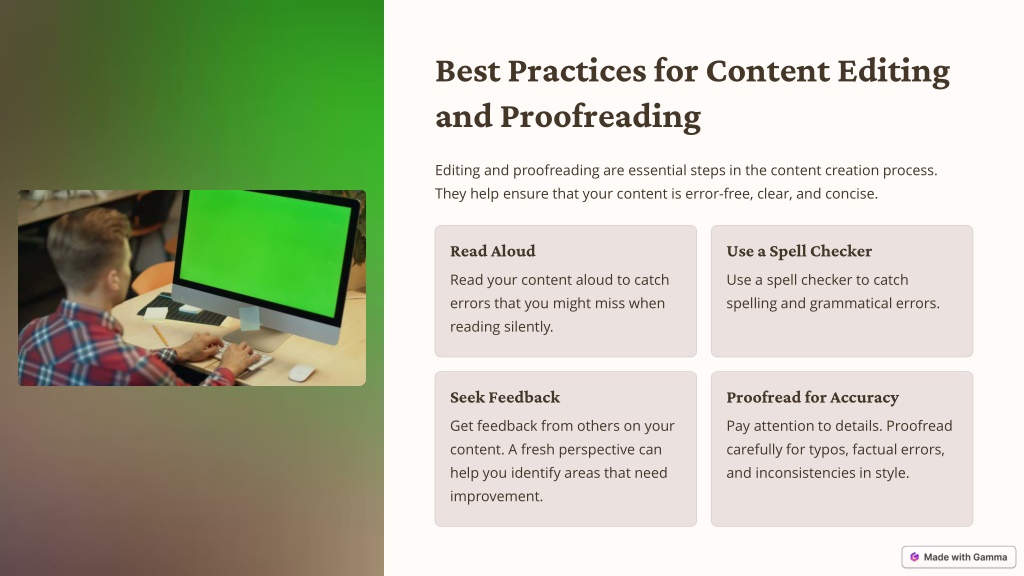 Best Practices for Content Editing and Proofreading

Editing and proofreading are essential steps in the content creation process. They help ensure that your content is error-free, clear, and concise.

Read Aloud

Read your content aloud to catch errors that you might miss when reading silently.

Use a Spell Checker

Use a spell checker to catch spelling and grammatical errors.

Seek Feedback

Get feedback from others on your content. A fresh perspective can help you identify areas that need improvement.

Proofread for Accuracy

Pay attention to details. Proofread carefully for typos, factual errors, and inconsistencies in style.

Made with Gamma